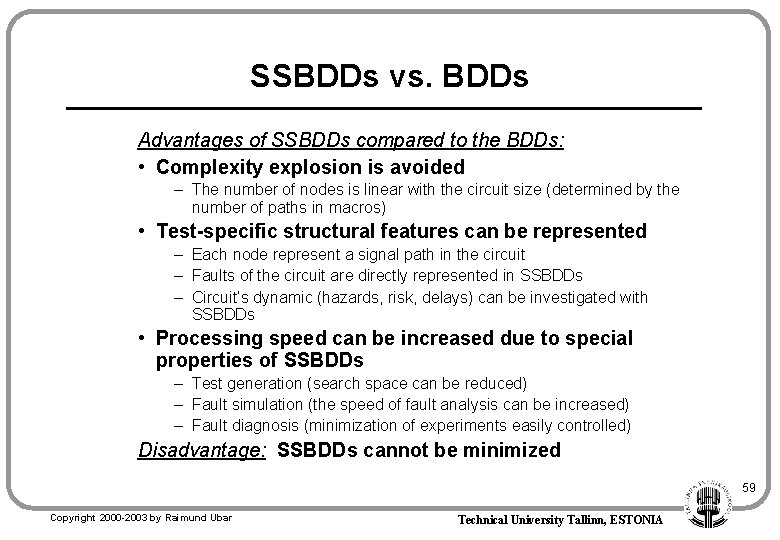 SSBDDs vs. BDDs

Advantages of SSBDDs compared to the BDDs:

• Complexity explosion is avoided
 – The number of nodes is linear with the circuit size (determined by the number of paths in macros)

• Test-specific structural features can be represented
 – Each node represent a signal path in the circuit
 – Faults of the circuit are directly represented in SSBDDs
 – Circuit's dynamic (hazards, risk, delays) can be investigated with SSBDDs

• Processing speed can be increased due to special properties of SSBDDs
 – Test generation (search space can be reduced)
 – Fault simulation (the speed of fault analysis can be increased)
 – Fault diagnosis (minimization of experiments easily controlled)

Disadvantage: SSBDDs cannot be minimized

59

Copyright 2000-2003 by Raimund Ubar

Technical University Tallinn, ESTONIA